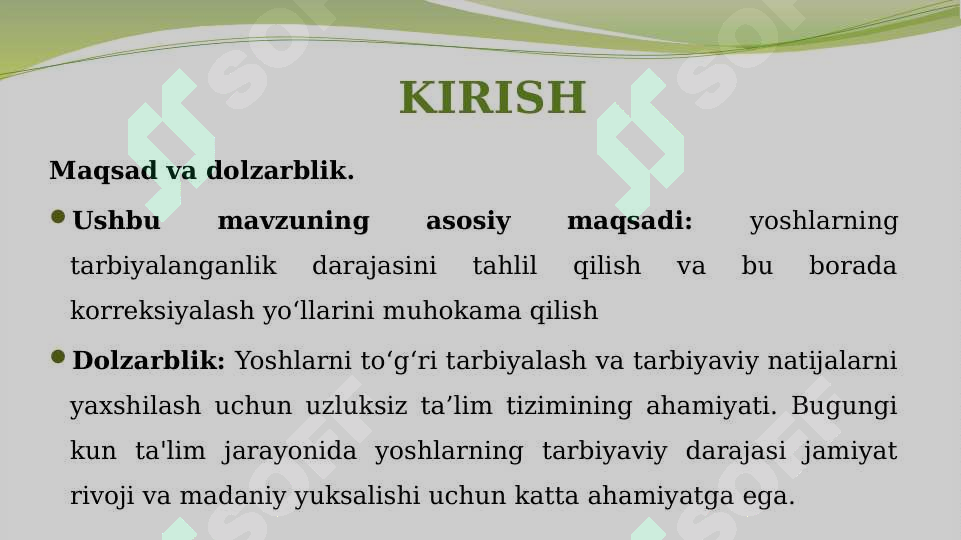 KIRISH

Maqsad va dolzarblik.

• Ushbu mavzuning asosiy maqsadi: yoshlarning tarbiyalanganlik darajasini tahlil qilish va bu borada korreksiyalash yo‘llarini muhokama qilish

• Dolzarblik: Yoshlarni to‘g‘ri tarbiyalash va tarbiyaviy natijalarni yaxshilash uchun uzluksiz ta’lim tizimining ahamiyati. Bugungi kun ta'lim jarayonida yoshlarning tarbiyaviy darajasi jamiyat rivoji va madaniy yuksalishi uchun katta ahamiyatga ega.